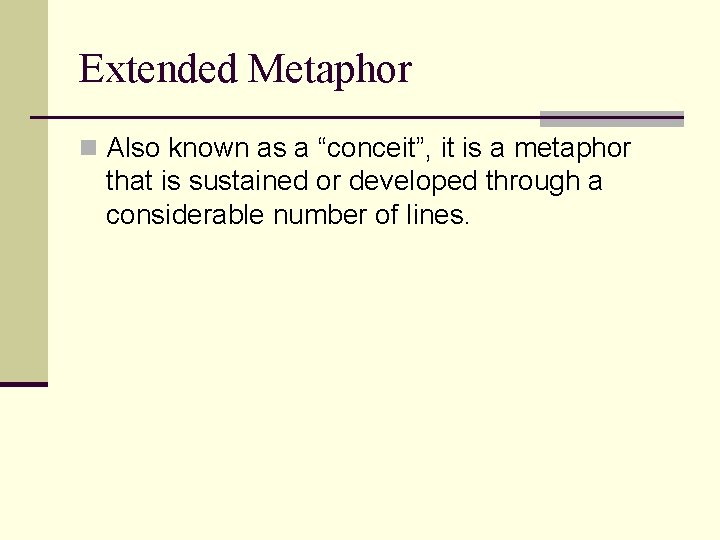 Extended Metaphor

Also known as a “conceit”, it is a metaphor that is sustained or developed through a considerable number of lines.